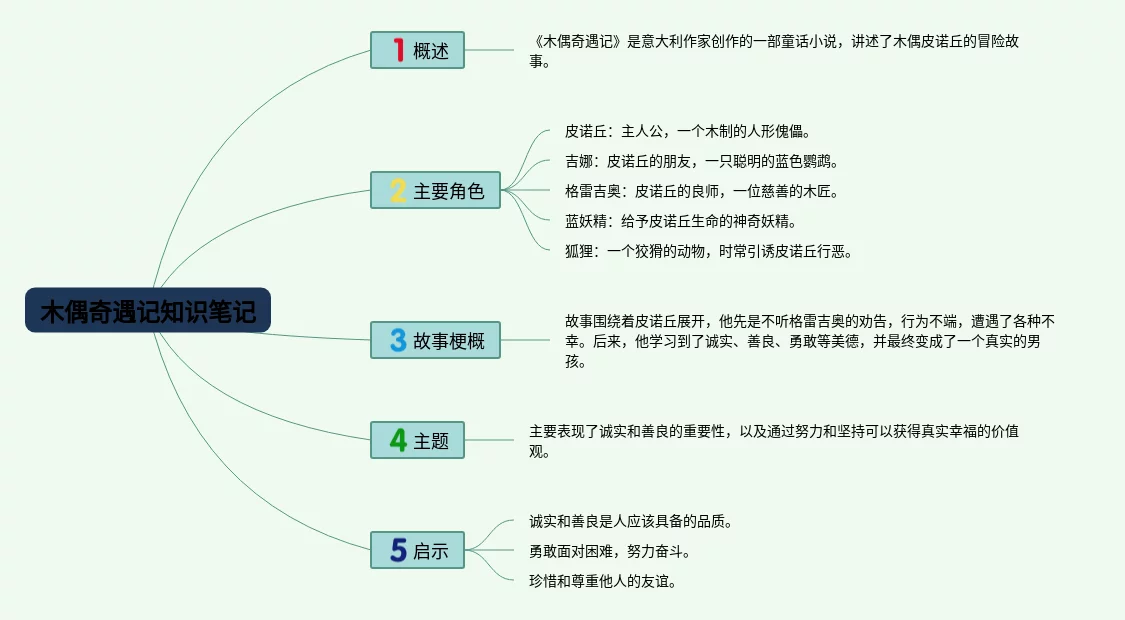 木偶奇遇记知识笔记

1 概述

《木偶奇遇记》是意大利作家创作的一部童话小说，讲述了木偶皮诺丘的冒险故事。

2 主要角色

皮诺丘：主人公，一个木制的人形傀儡。

吉娜：皮诺丘的朋友，一只聪明的蓝色鹦鹉。

格雷吉奥：皮诺丘的良师，一位慈善的木匠。

蓝妖精：给予皮诺丘生命的神奇妖精。

狐狸：一个狡猾的动物，时常引诱皮诺丘行恶。

3 故事梗概

故事围绕着皮诺丘展开，他先是不听格雷吉奥的劝告，行为不端，遭遇了各种不幸。后来，他学习到了诚实、善良、勇敢等美德，并最终变成了一个真实的男孩。

4 主题

主要表现了诚实和善良的重要性，以及通过努力和坚持可以获得真实幸福的价值观。

5 启示

诚实和善良是人应该具备的品质。

勇敢面对困难，努力奋斗。

珍惜和尊重他人的友谊。